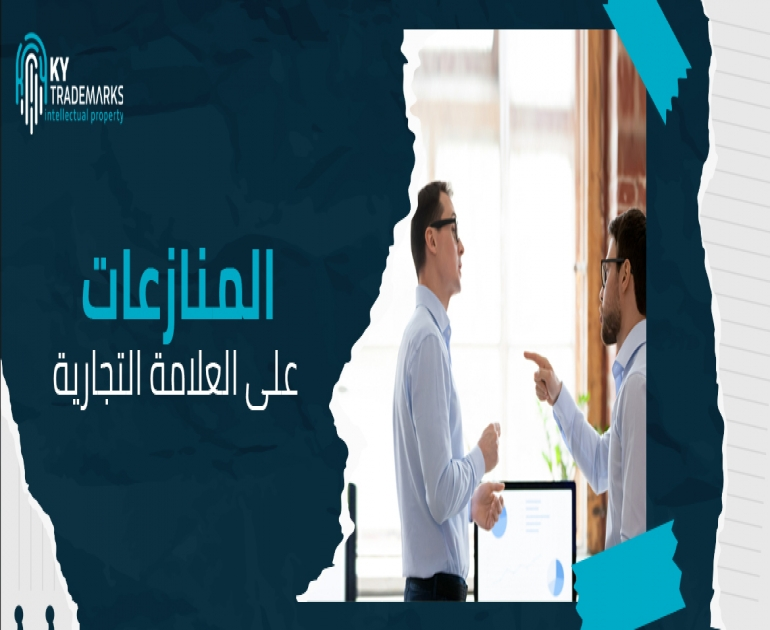 KY
TRADEMARKS
intellectual property

المنازعات
على العلامة التجارية